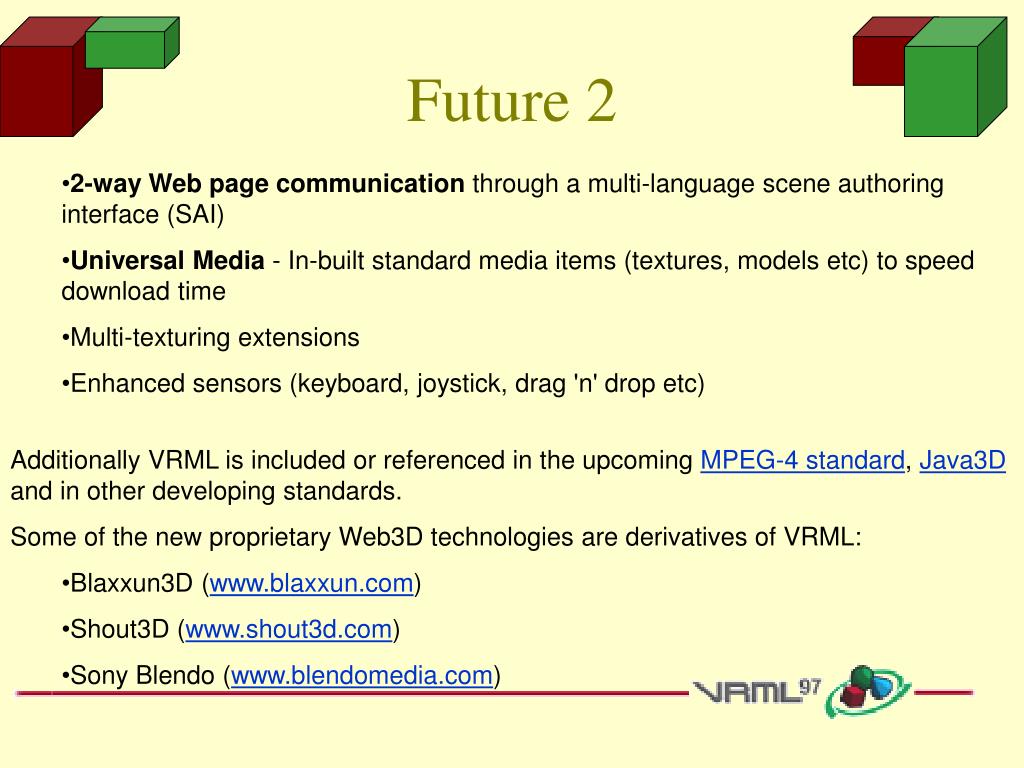 Future 2

•2-way Web page communication through a multi-language scene authoring interface (SAI)

•Universal Media - In-built standard media items (textures, models etc) to speed download time

•Multi-texturing extensions

•Enhanced sensors (keyboard, joystick, drag 'n' drop etc)

Additionally VRML is included or referenced in the upcoming MPEG-4 standard, Java3D and in other developing standards.

Some of the new proprietary Web3D technologies are derivatives of VRML:

•Blaxxun3D (www.blaxxun.com)

•Shout3D (www.shout3d.com)

•Sony Blendo (www.blendomedia.com)

VRML97